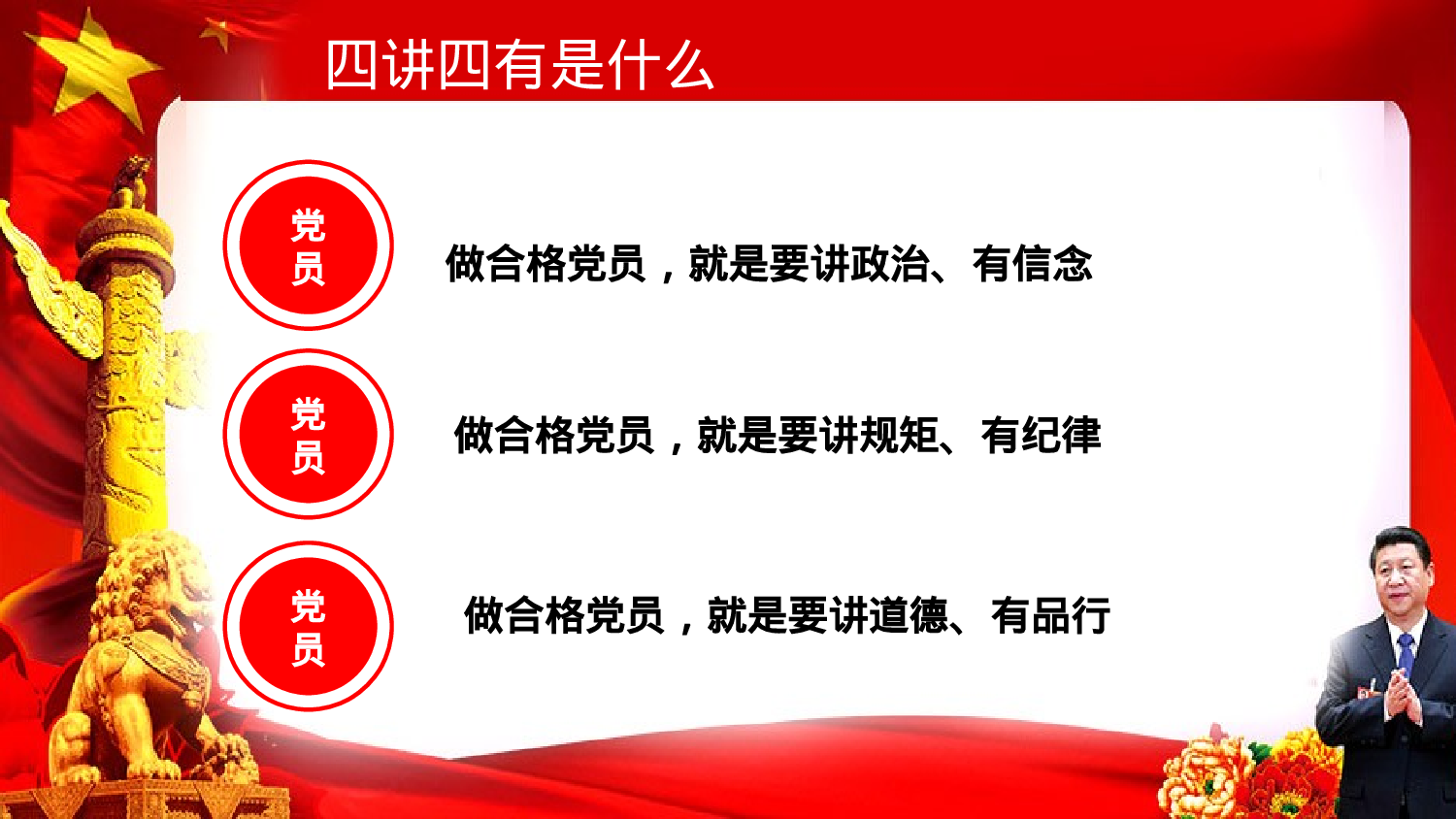 四讲四有是什么

党员

做合格党员，就是要讲政治、有信念

党员

做合格党员，就是要讲规矩、有纪律

党员

做合格党员，就是要讲道德、有品行